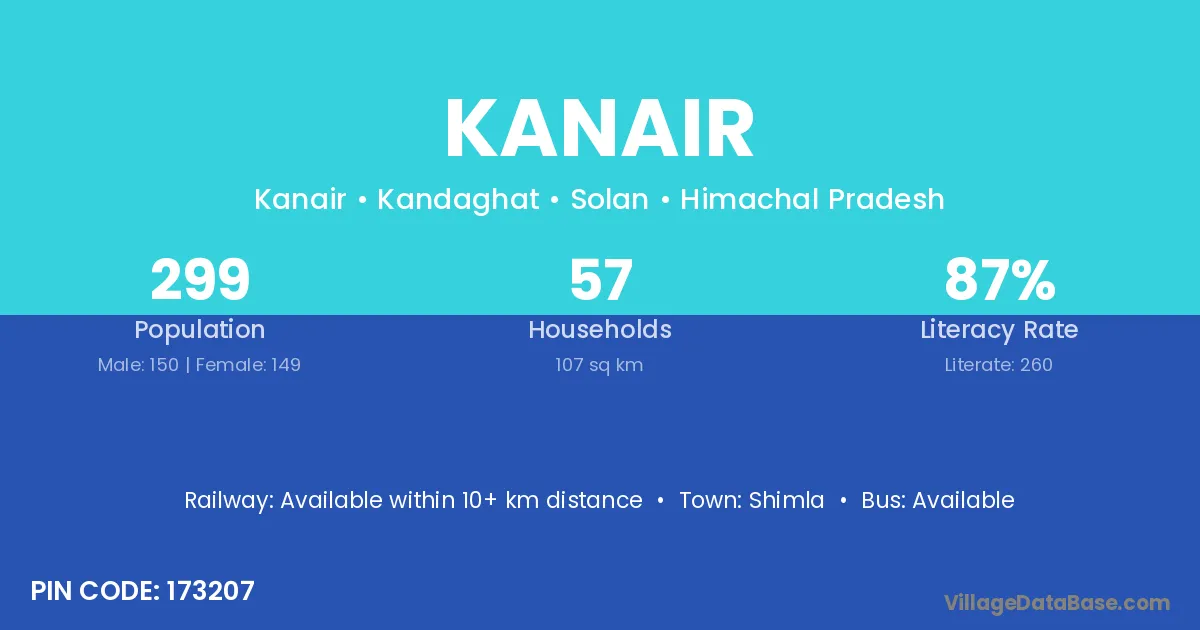 KANAIR

Kanair • Kandaghat • Solan • Himachal Pradesh

299
Population
Male: 150 | Female: 149

57
Households
107 sq km

87%
Literacy Rate
Literate: 260

Railway: Available within 10+ km distance • Town: Shimla • Bus: Available

PIN CODE: 173207

VillageDataBase.com